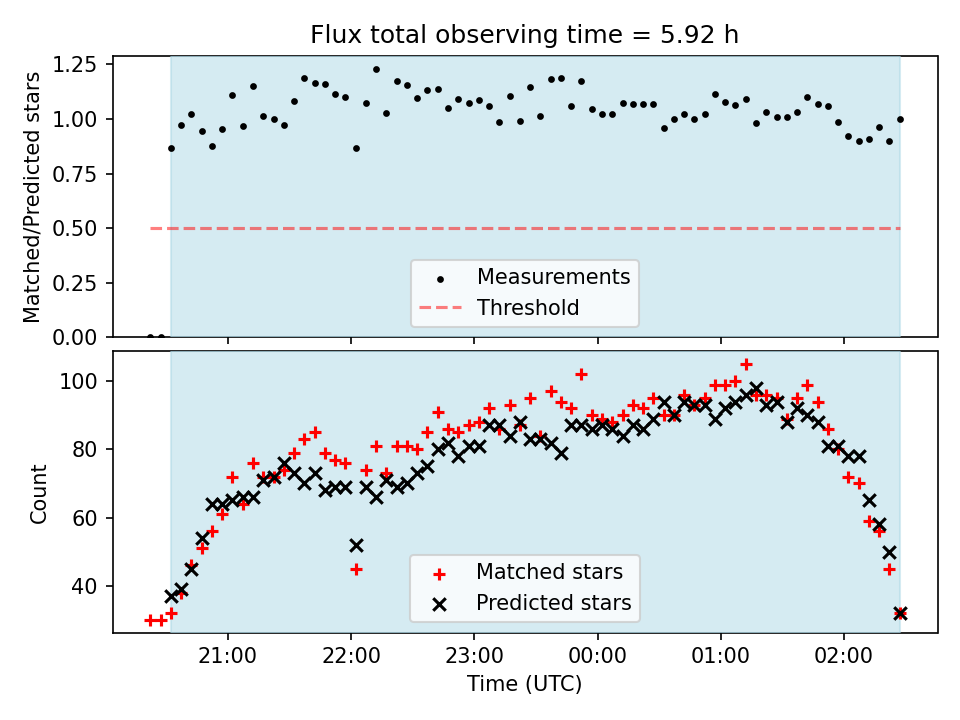 Flux total observing time = 5.92 h

Matched/Predicted stars

1.25
1.00
0.75
0.50
0.25
0.00

Measurements
Threshold

Count

100
80
60
40

Matched stars
Predicted stars

21:00
22:00
23:00
00:00
01:00
02:00

Time (UTC)